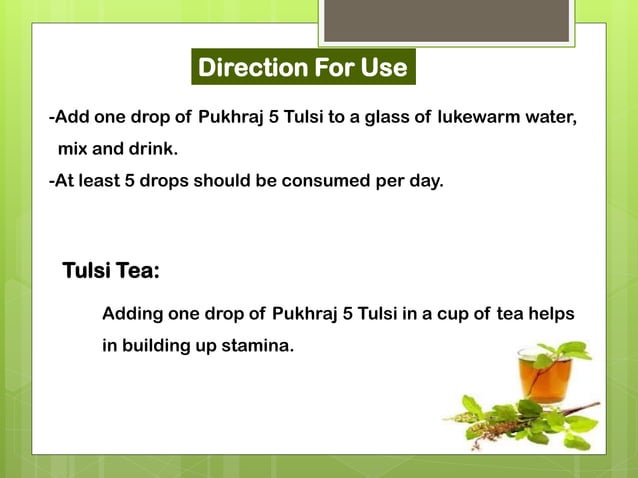 Direction For Use

-Add one drop of Pukhraj 5 Tulsi to a glass of lukewarm water, mix and drink.

-At least 5 drops should be consumed per day.

Tulsi Tea:

Adding one drop of Pukhraj 5 Tulsi in a cup of tea helps in building up stamina.